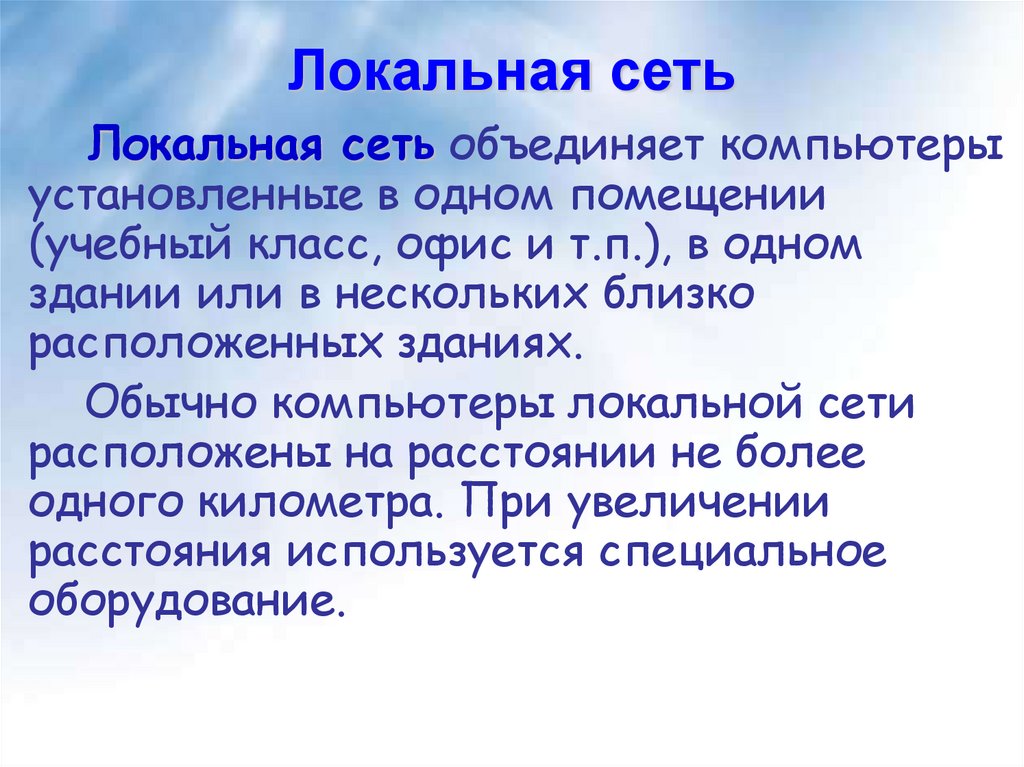 Локальная сеть

Локальная сеть объединяет компьютеры установленные в одном помещении (учебный класс, офис и т.п.), в одном здании или в нескольких близко расположенных зданиях.

Обычно компьютеры локальной сети расположены на расстоянии не более одного километра. При увеличении расстояния используется специальное оборудование.